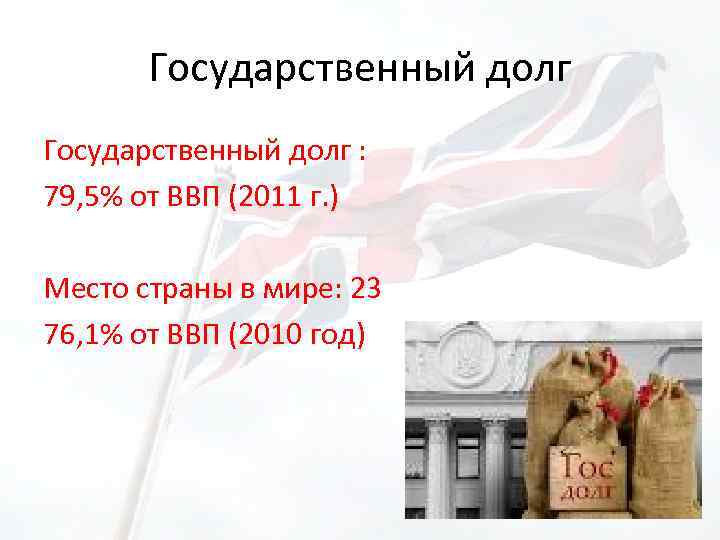 Государственный долг

Государственный долг :
79,5% от ВВП (2011 г.)

Место страны в мире: 23
76,1% от ВВП (2010 год)

Гос
долг